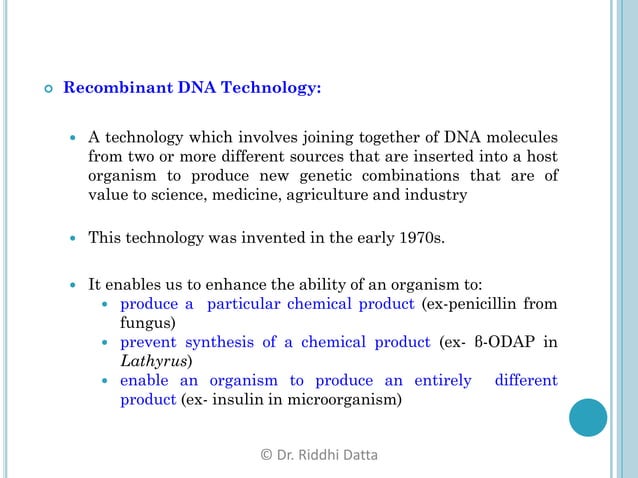 Recombinant DNA Technology:

A technology which involves joining together of DNA molecules from two or more different sources that are inserted into a host organism to produce new genetic combinations that are of value to science, medicine, agriculture and industry

This technology was invented in the early 1970s.

It enables us to enhance the ability of an organism to:

produce a particular chemical product (ex-penicillin from fungus)

prevent synthesis of a chemical product (ex- β-ODAP in Lathyrus)

enable an organism to produce an entirely different product (ex- insulin in microorganism)

© Dr. Riddhi Datta